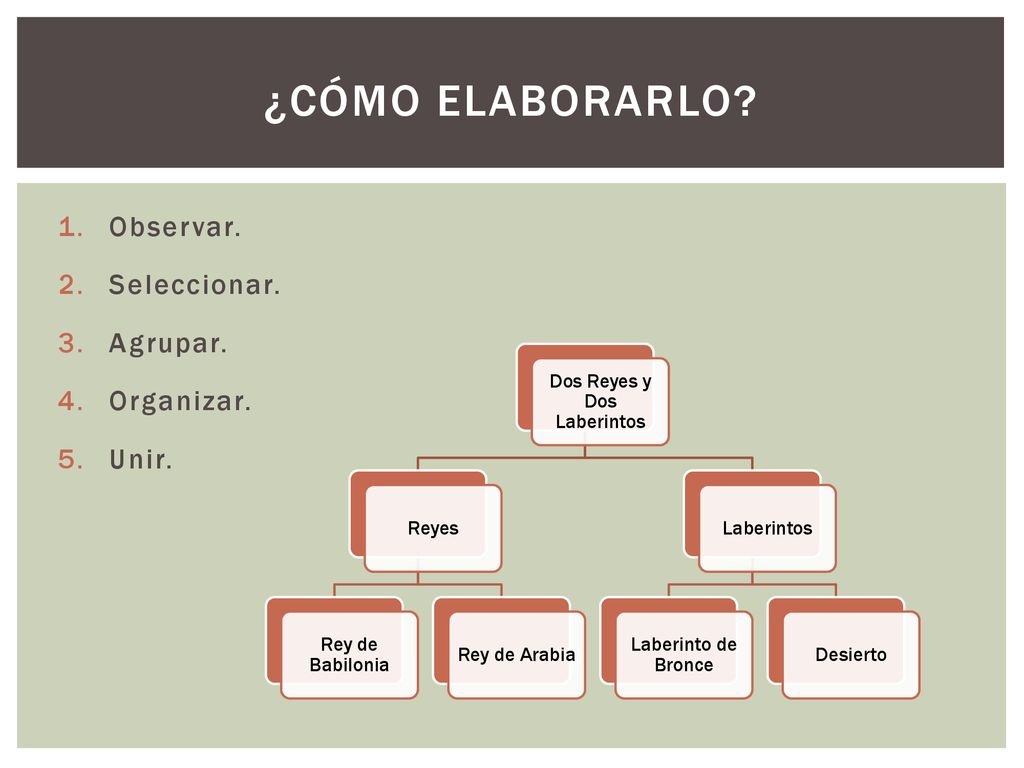 ¿CÓMO ELABORARLO?

1. Observar.
2. Seleccionar.
3. Agrupar.
4. Organizar.
5. Unir.

Dos Reyes y Dos Laberintos

Reyes

Laberintos

Rey de Babilonia

Rey de Arabia

Laberinto de Bronce

Desierto